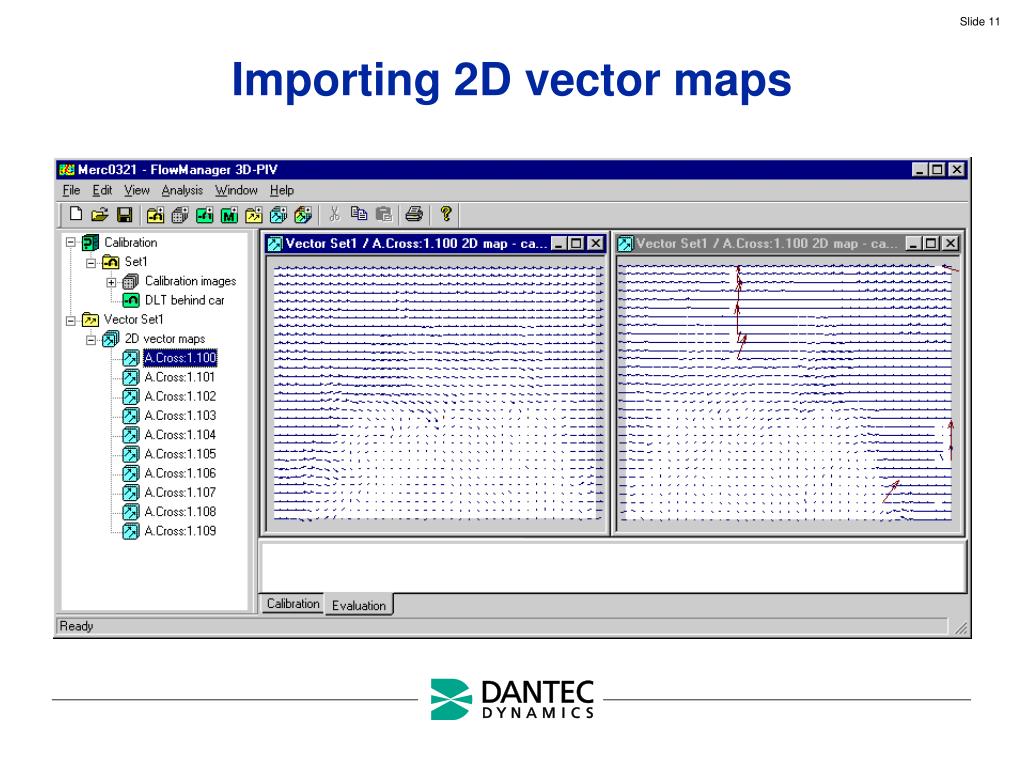 Slide 11

Importing 2D vector maps

Merc0321 - FlowManager 3D-PIV

File Edit View Analysis Window Help

Calibration
Set1
Calibration images
DLT behind car
Vector Set1
2D vector maps
A.Cross:1.100
A.Cross:1.101
A.Cross:1.102
A.Cross:1.103
A.Cross:1.104
A.Cross:1.105
A.Cross:1.106
A.Cross:1.107
A.Cross:1.108
A.Cross:1.109

Vector Set1 / A.Cross:1.100 2D map - ca...

Vector Set1 / A.Cross:1.100 2D map - ca...

Calibration Evaluation

Ready

DANTEC DYNAMICS